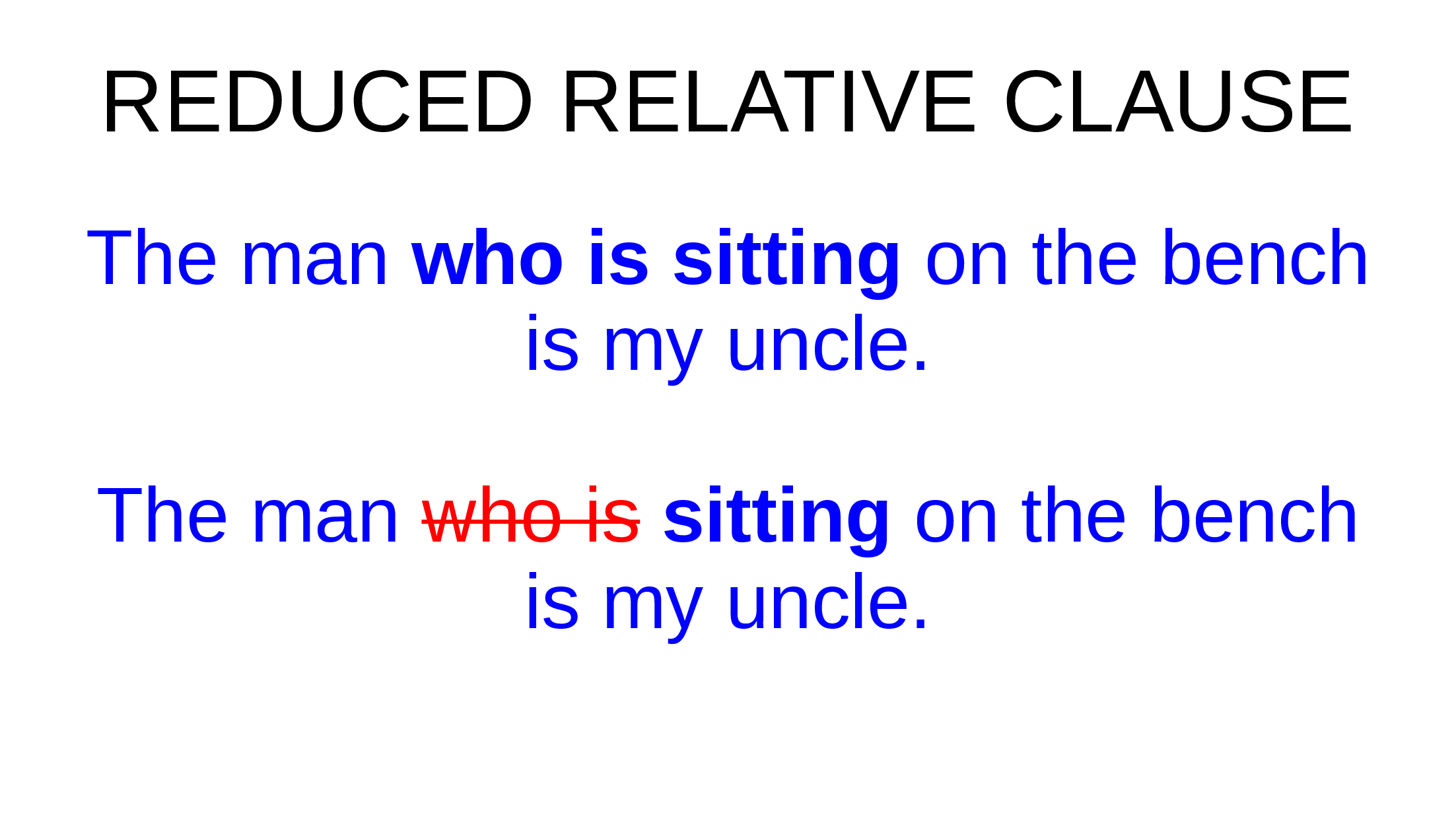 REDUCED RELATIVE CLAUSE

The man who is sitting on the bench is my uncle.

The man ~~who is~~ sitting on the bench is my uncle.